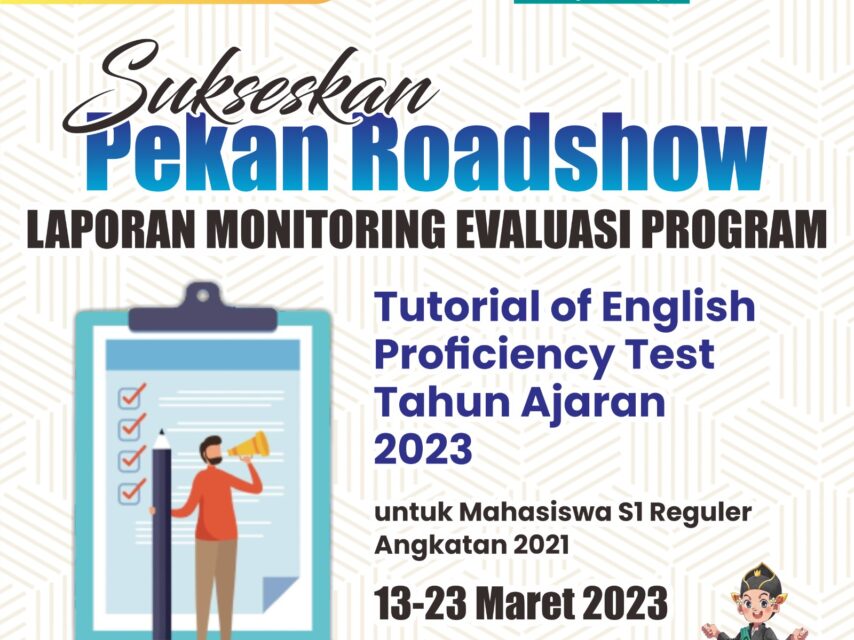 Sukseskan
Pekan Roadshow
LAPORAN MONITORING EVALUASI PROGRAM

Tutorial of English Proficiency Test Tahun Ajaran 2023

untuk Mahasiswa S1 Reguler Angkatan 2021

13-23 Maret 2023